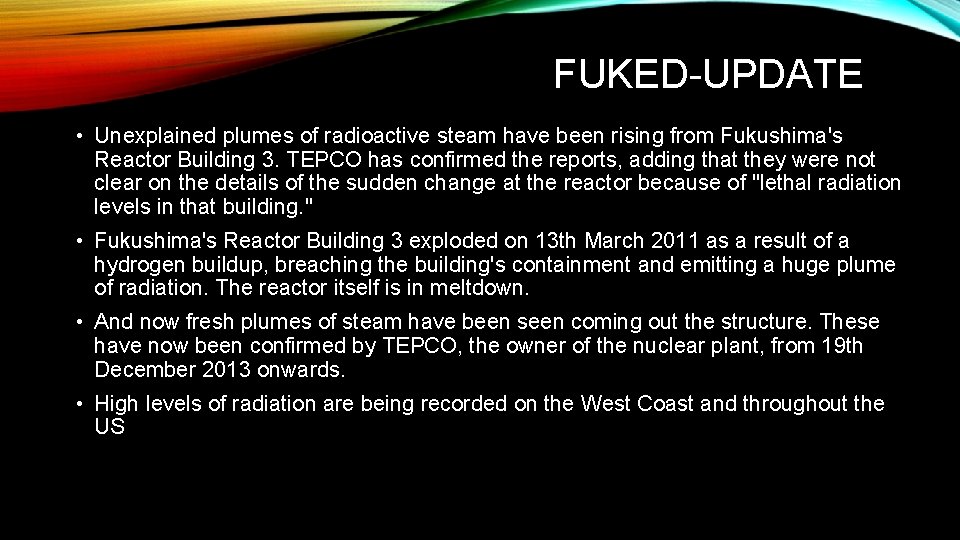 FUKED-UPDATE

• Unexplained plumes of radioactive steam have been rising from Fukushima's Reactor Building 3. TEPCO has confirmed the reports, adding that they were not clear on the details of the sudden change at the reactor because of "lethal radiation levels in that building."

• Fukushima's Reactor Building 3 exploded on 13th March 2011 as a result of a hydrogen buildup, breaching the building's containment and emitting a huge plume of radiation. The reactor itself is in meltdown.

• And now fresh plumes of steam have been seen coming out the structure. These have now been confirmed by TEPCO, the owner of the nuclear plant, from 19th December 2013 onwards.

• High levels of radiation are being recorded on the West Coast and throughout the US